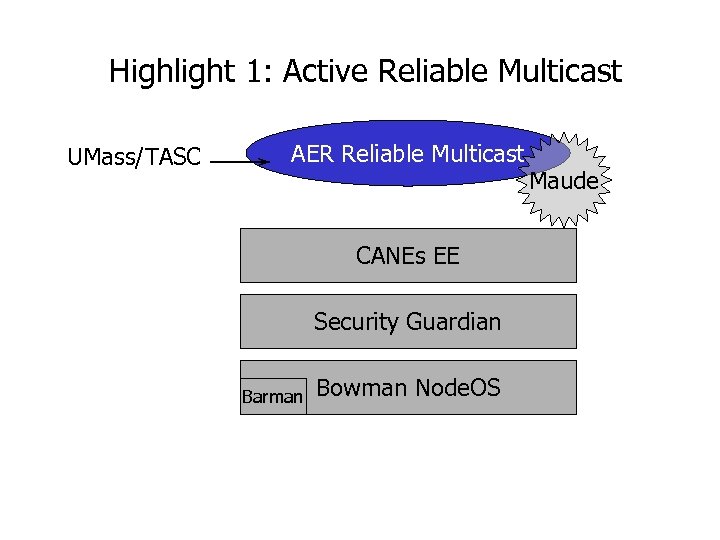 Highlight 1: Active Reliable Multicast

UMass/TASC

AER Reliable Multicast

Maude

CANEs EE

Security Guardian

Barman

Bowman NodeOS